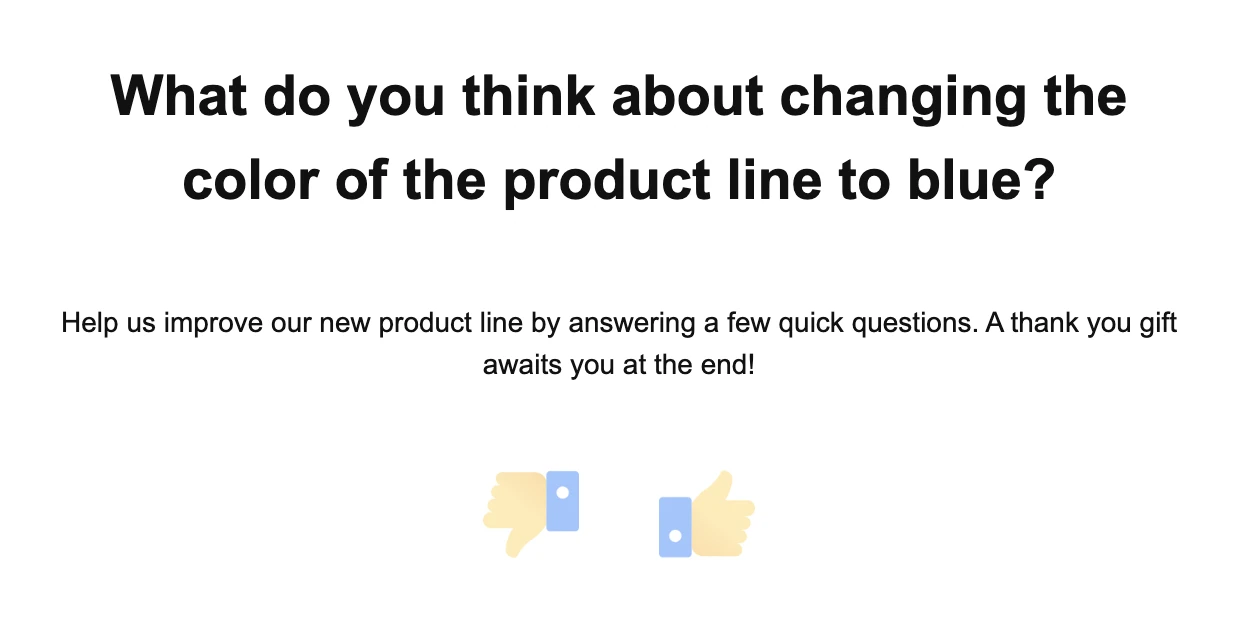 What do you think about changing the color of the product line to blue?

Help us improve our new product line by answering a few quick questions. A thank you gift awaits you at the end!